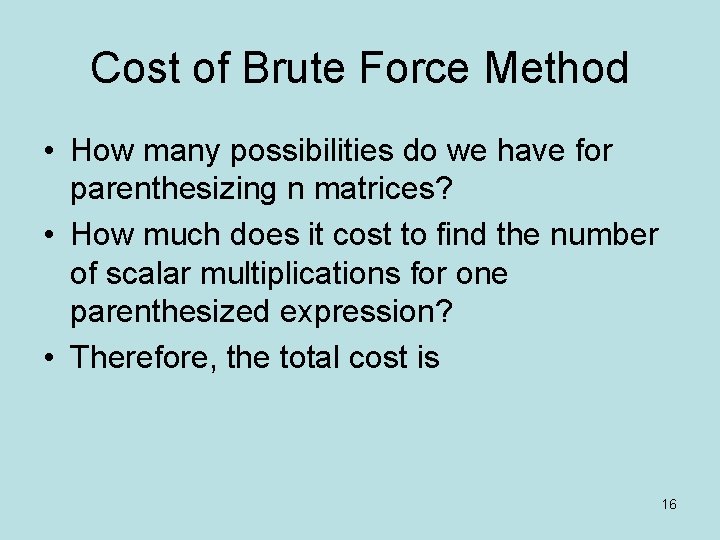 Cost of Brute Force Method

• How many possibilities do we have for parenthesizing n matrices?

• How much does it cost to find the number of scalar multiplications for one parenthesized expression?

• Therefore, the total cost is

16